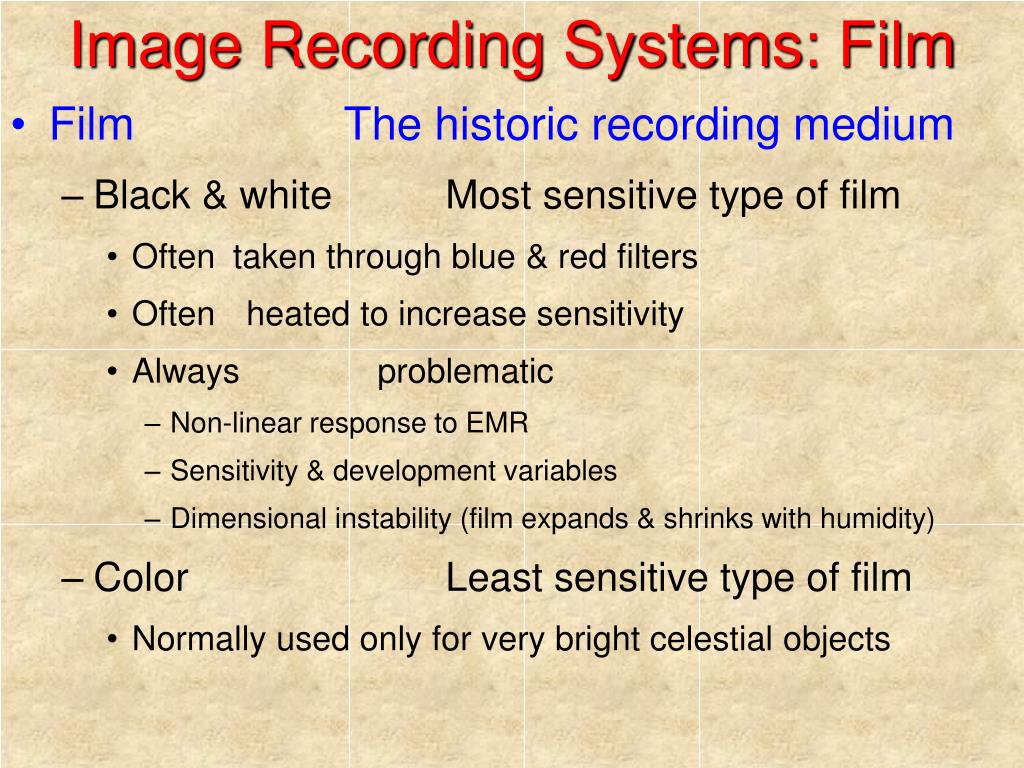 Image Recording Systems: Film

• Film The historic recording medium

– Black & white Most sensitive type of film

• Often taken through blue & red filters

• Often heated to increase sensitivity

• Always problematic

– Non-linear response to EMR

– Sensitivity & development variables

– Dimensional instability (film expands & shrinks with humidity)

– Color Least sensitive type of film

• Normally used only for very bright celestial objects